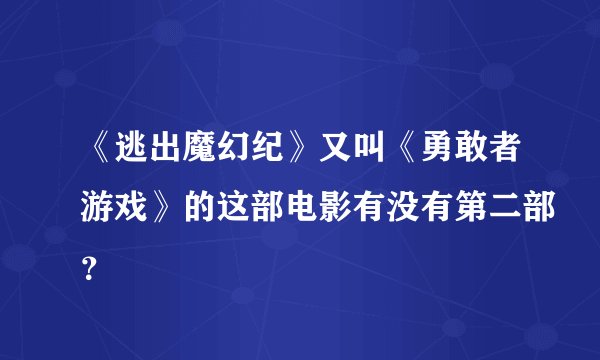 《逃出魔幻纪》又叫《勇敢者游戏》的这部电影有没有第二部？